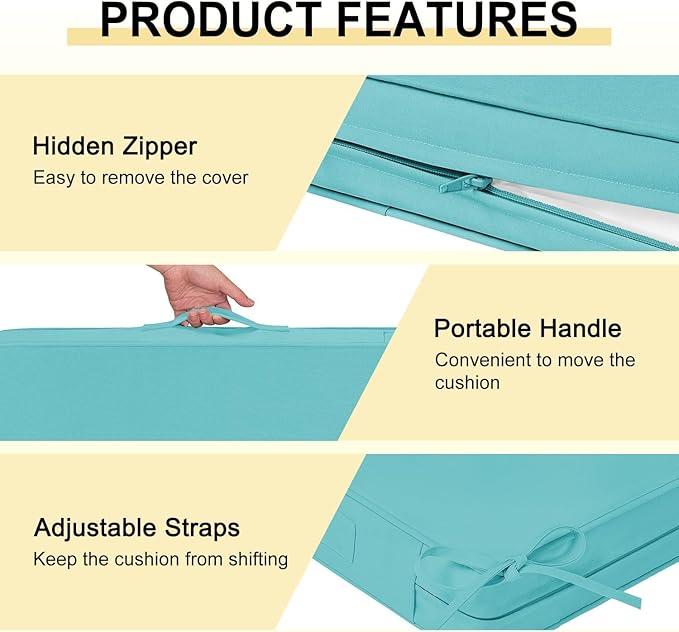 PRODUCT FEATURES

Hidden Zipper
Easy to remove the cover

Portable Handle
Convenient to move the cushion

Adjustable Straps
Keep the cushion from shifting